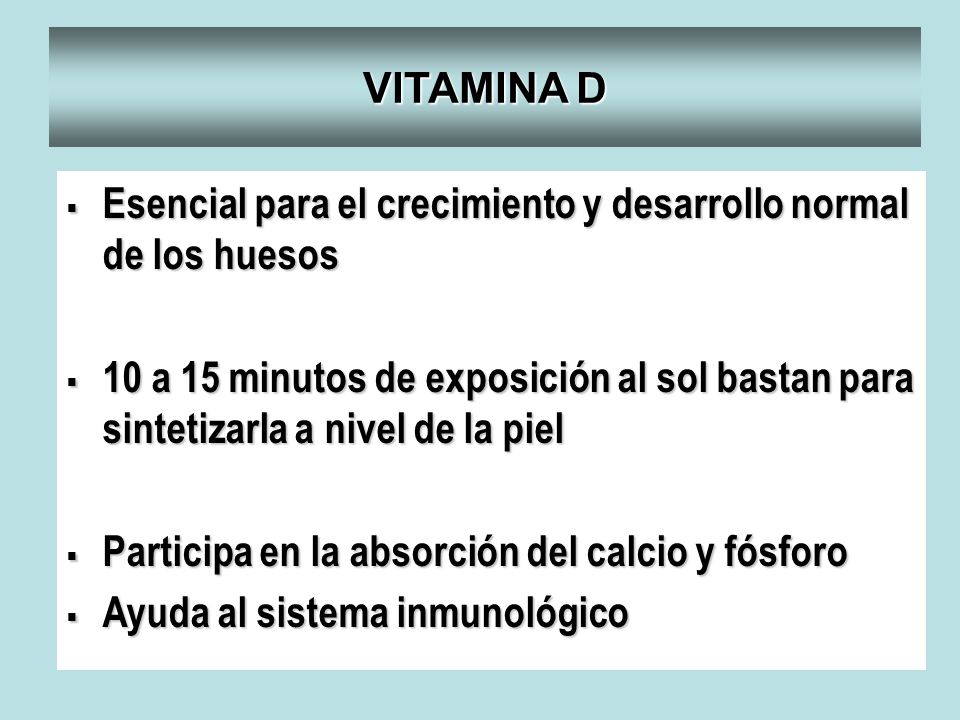 VITAMINA D

▪ Esencial para el crecimiento y desarrollo normal de los huesos

▪ 10 a 15 minutos de exposición al sol bastan para sintetizarla a nivel de la piel

▪ Participa en la absorción del calcio y fósforo
▪ Ayuda al sistema inmunológico